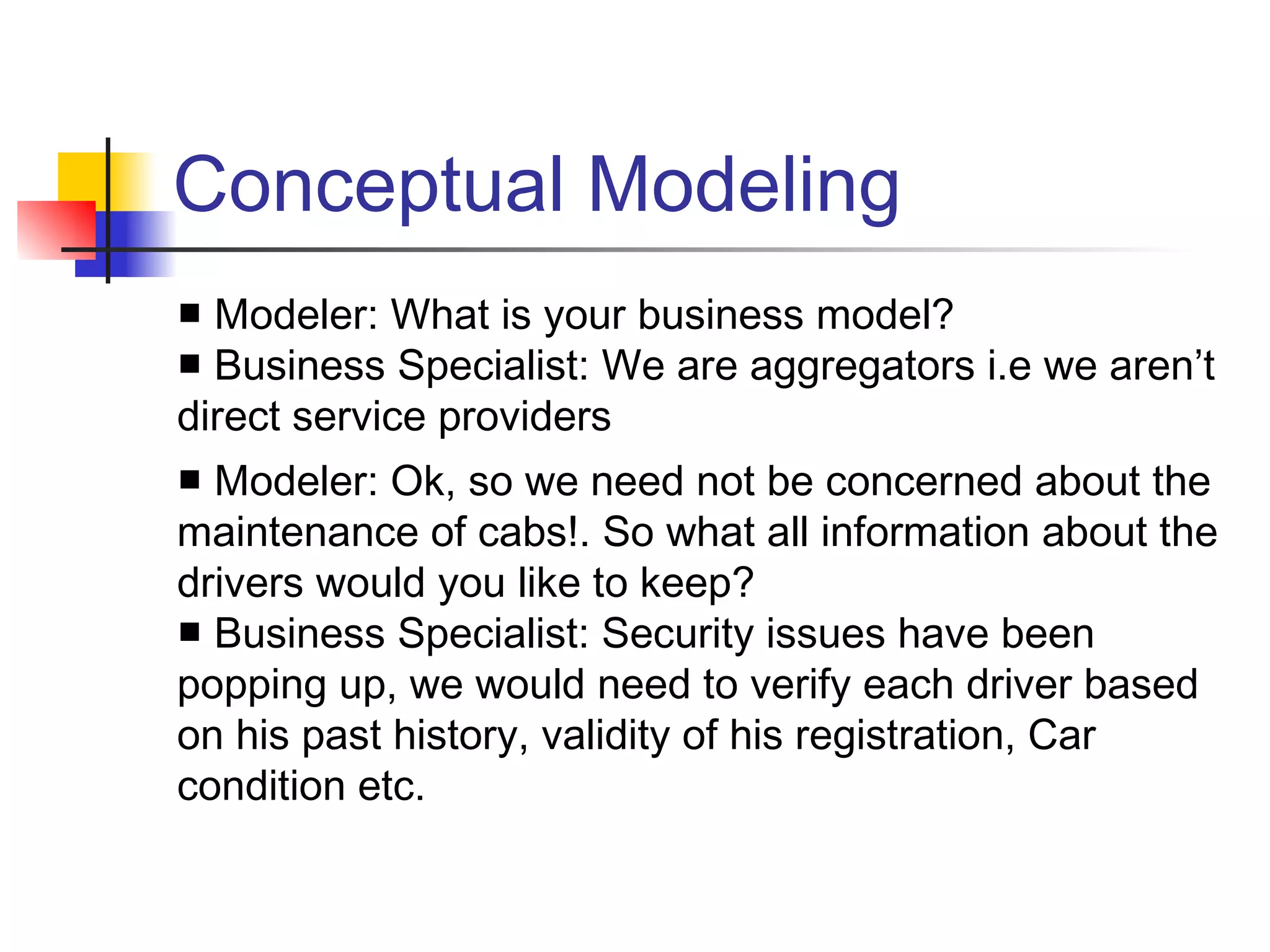 Conceptual Modeling

■ Modeler: What is your business model?
■ Business Specialist: We are aggregators i.e we aren’t direct service providers

■ Modeler: Ok, so we need not be concerned about the maintenance of cabs!. So what all information about the drivers would you like to keep?
■ Business Specialist: Security issues have been popping up, we would need to verify each driver based on his past history, validity of his registration, Car condition etc.